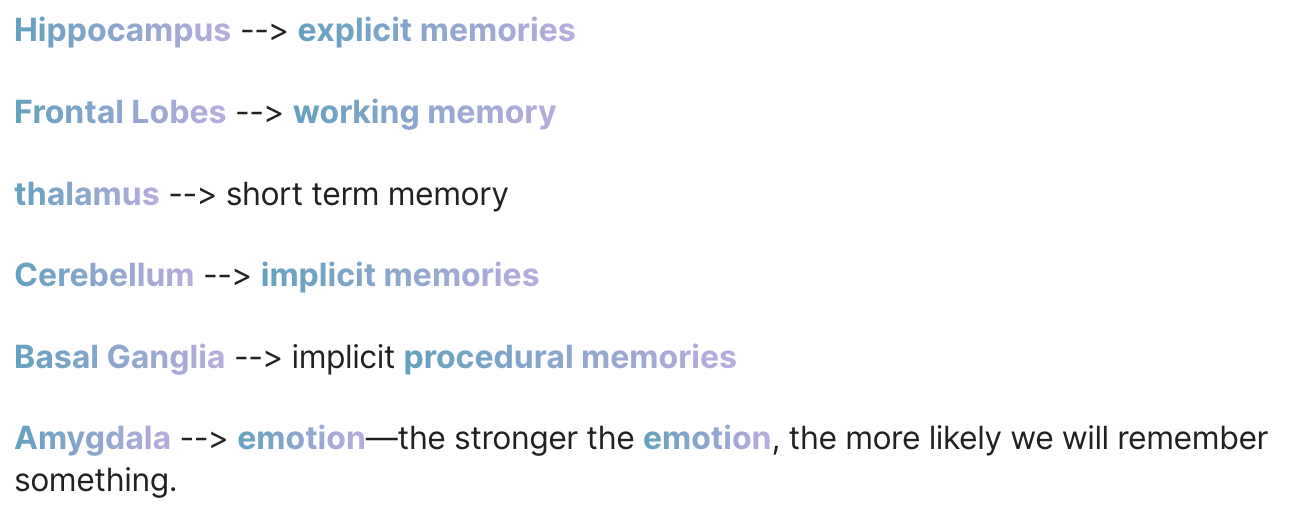 Hippocampus --> explicit memories

Frontal Lobes --> working memory

thalamus --> short term memory

Cerebellum --> implicit memories

Basal Ganglia --> implicit procedural memories

Amygdala --> emotion—the stronger the emotion, the more likely we will remember something.